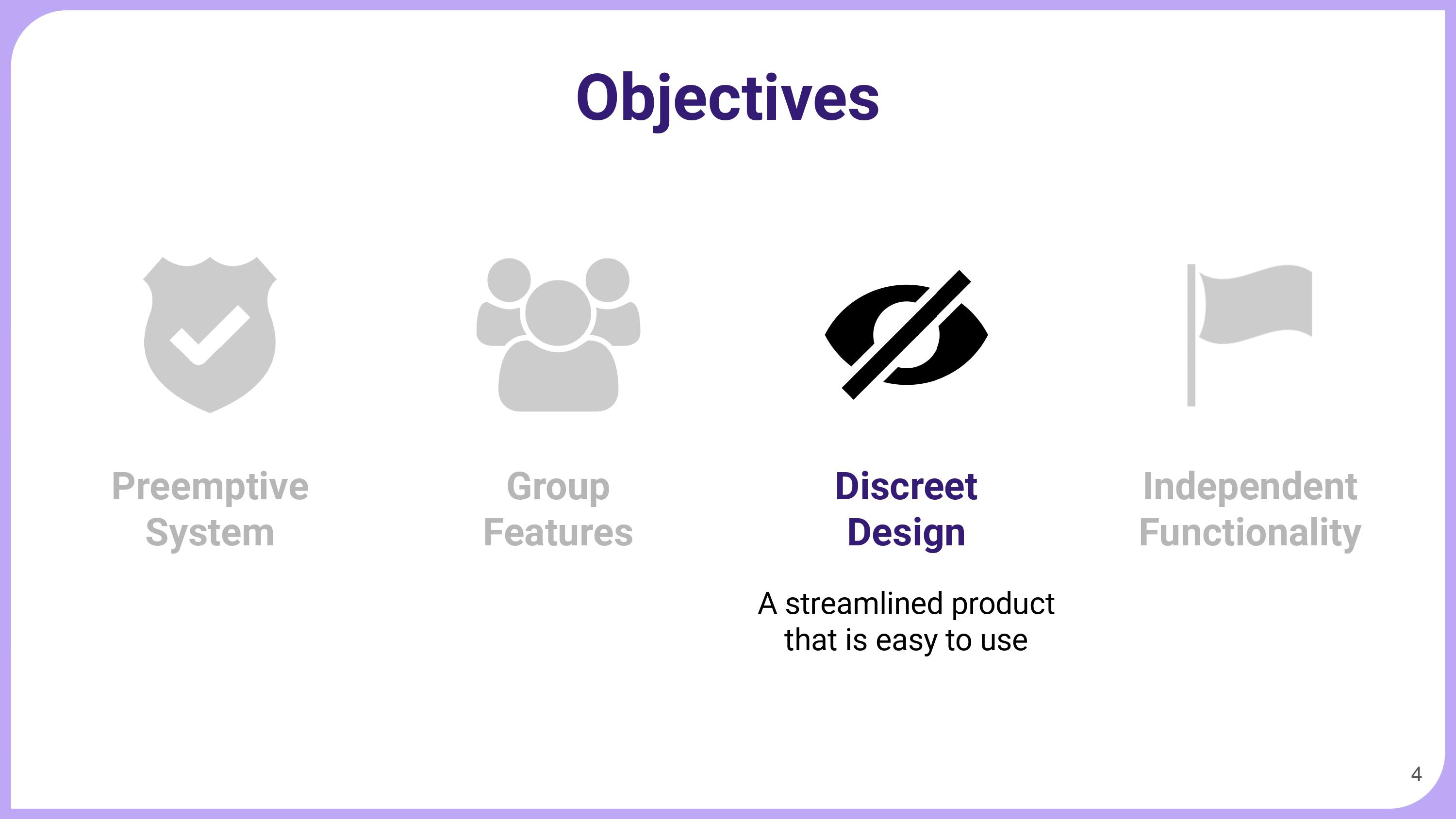 Objectives

Preemptive System

Group Features

Discreet Design

A streamlined product that is easy to use

Independent Functionality

4